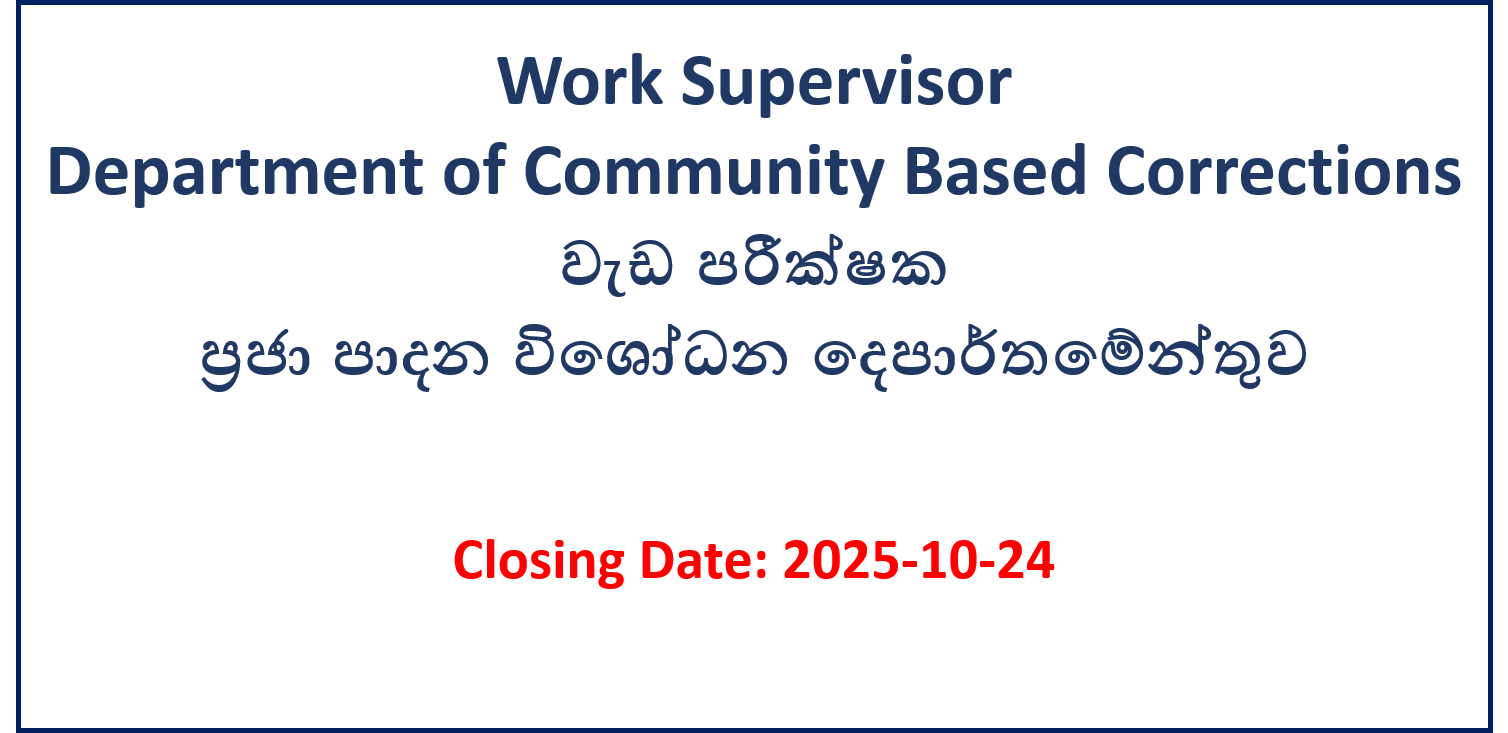 Work Supervisor
Department of Community Based Corrections
වැඩ පරීක්ෂක
ප්‍රජා පාදන විශෝධන දෙපාර්තමේන්තුව

Closing Date: 2025-10-24